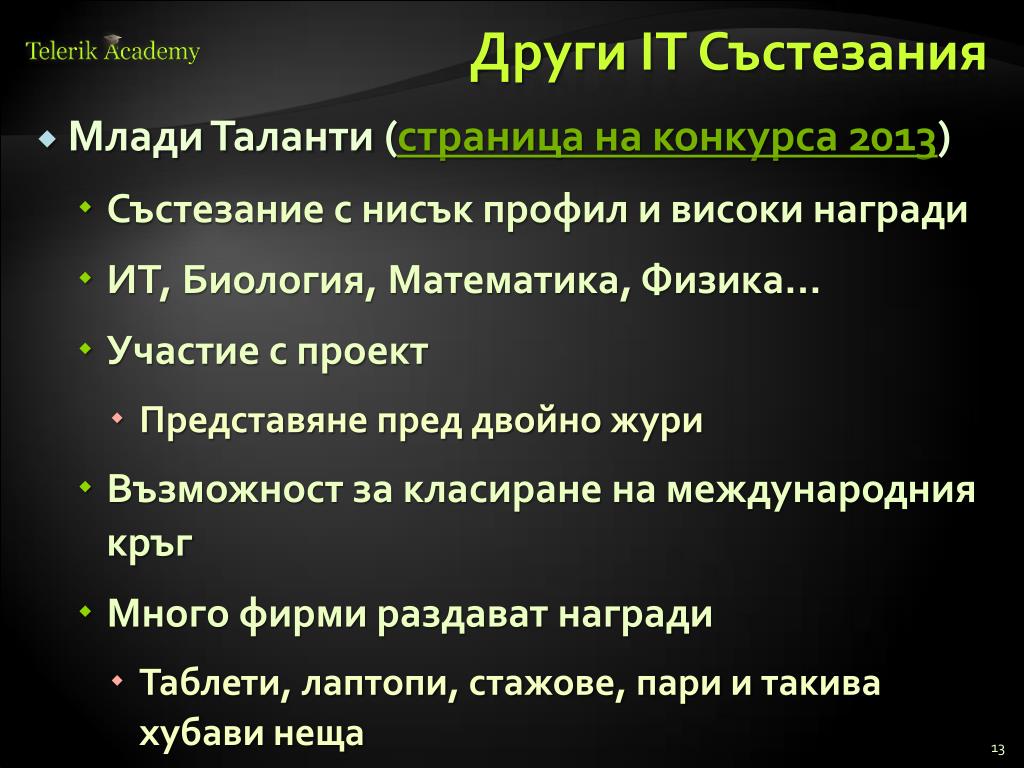 Telerik Academy

Други IT Състезания

Млади Таланти (страница на конкурса 2013)

Състезание с нисък профил и високи награди

ИТ, Биология, Математика, Физика…

Участие с проект

Представяне пред двойно жури

Възможност за класиране на международния кръг

Много фирми раздават награди

Таблети, лаптопи, стажове, пари и такива хубави неща

13